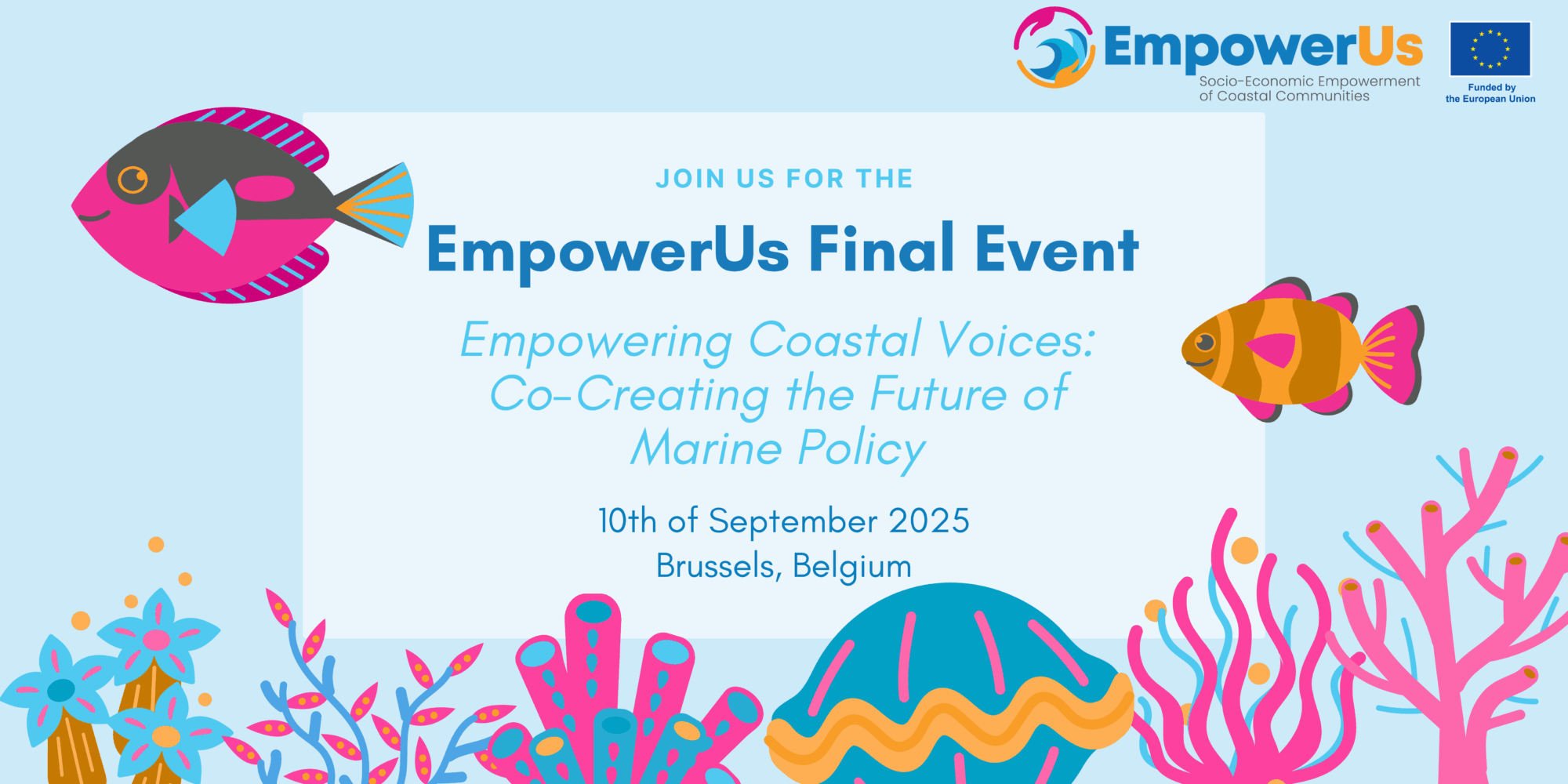 EmpowerUs
Socio-Economic Empowerment of Coastal Communities

Funded by the European Union

JOIN US FOR THE

EmpowerUs Final Event

Empowering Coastal Voices: Co-Creating the Future of Marine Policy

10th of September 2025
Brussels, Belgium